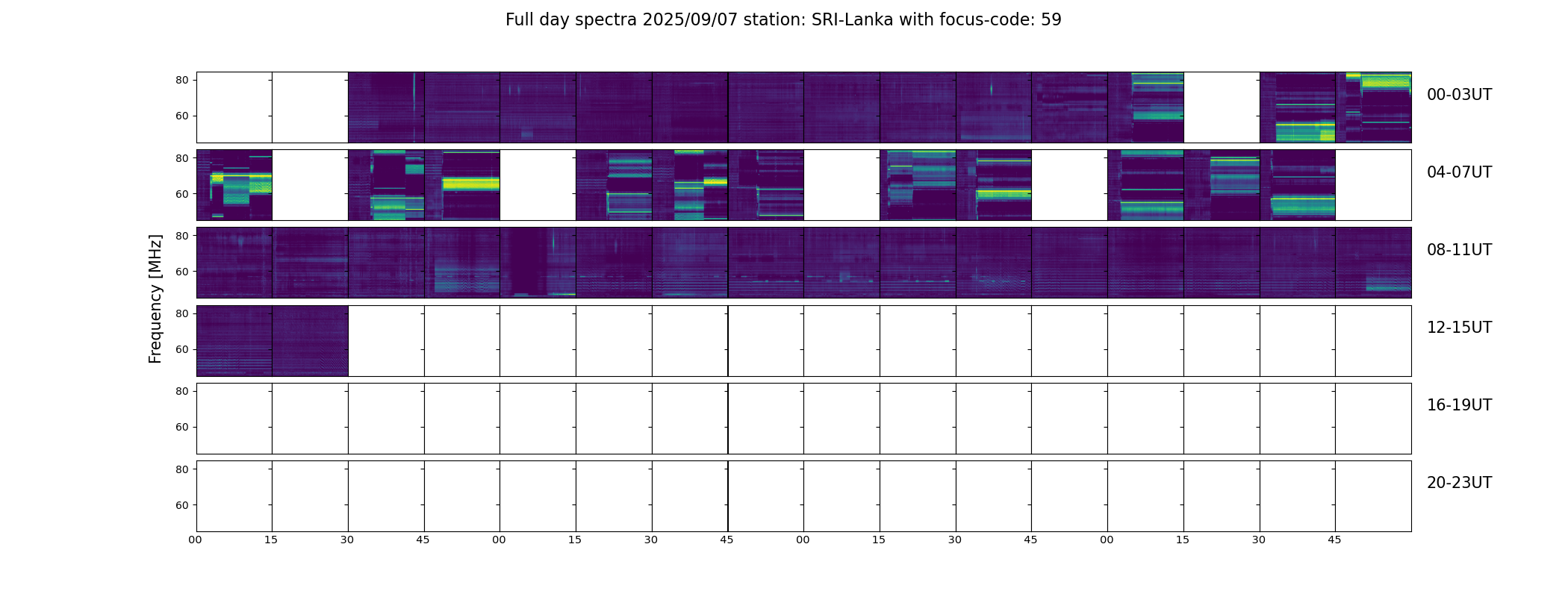 Full day spectra 2025/09/07 station: SRI-Lanka with focus-code: 59

Frequency [MHz]

80
60
00-03UT

80
60
04-07UT

80
60
08-11UT

80
60
12-15UT

80
60
16-19UT

80
60
20-23UT

00 15 30 45 00 15 30 45 00 15 30 45 00 15 30 45